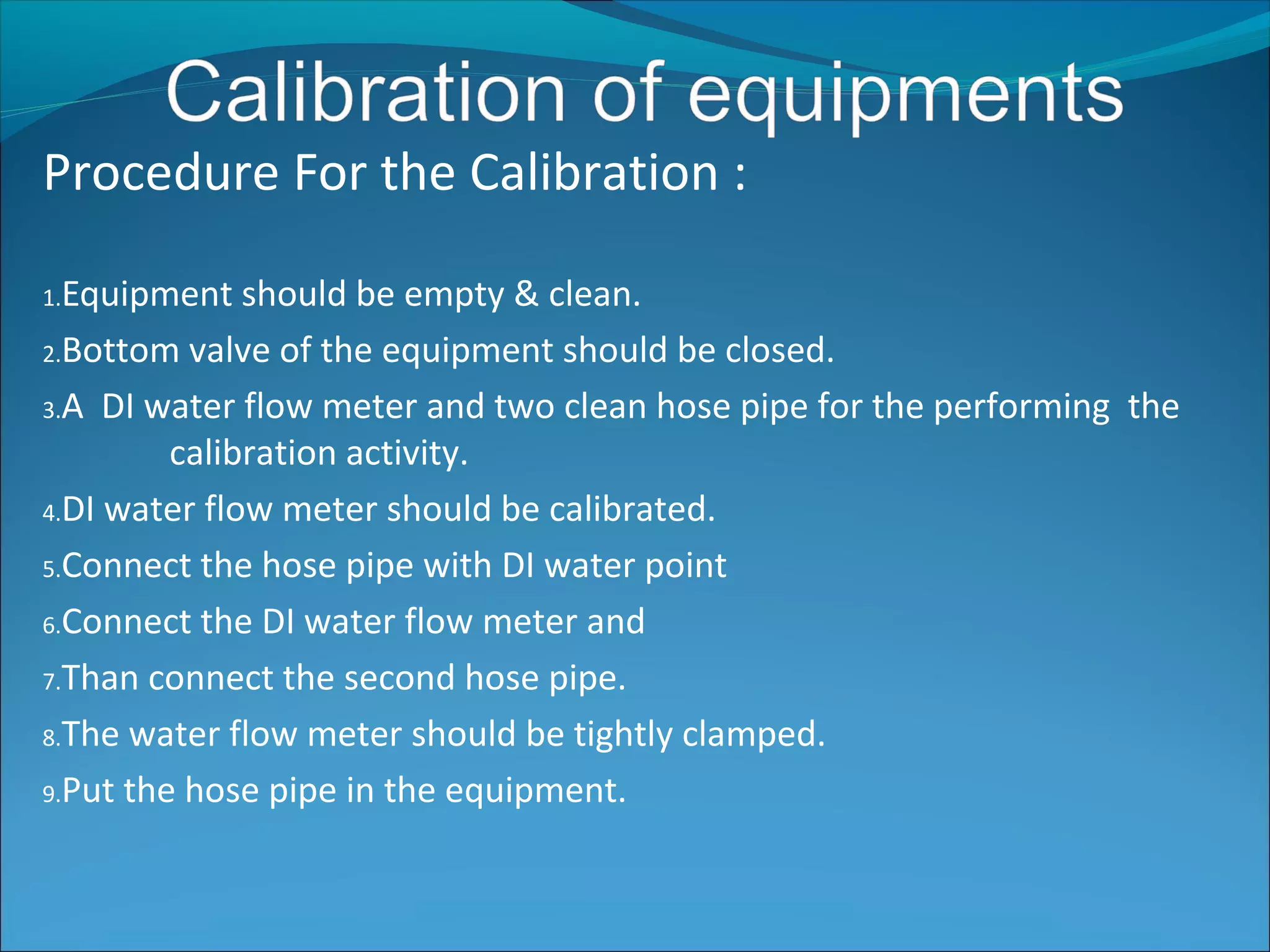 Calibration of equipments

Procedure For the Calibration :

1.Equipment should be empty & clean.

2.Bottom valve of the equipment should be closed.

3.A DI water flow meter and two clean hose pipe for the performing the calibration activity.

4.DI water flow meter should be calibrated.

5.Connect the hose pipe with DI water point

6.Connect the DI water flow meter and

7.Than connect the second hose pipe.

8.The water flow meter should be tightly clamped.

9.Put the hose pipe in the equipment.